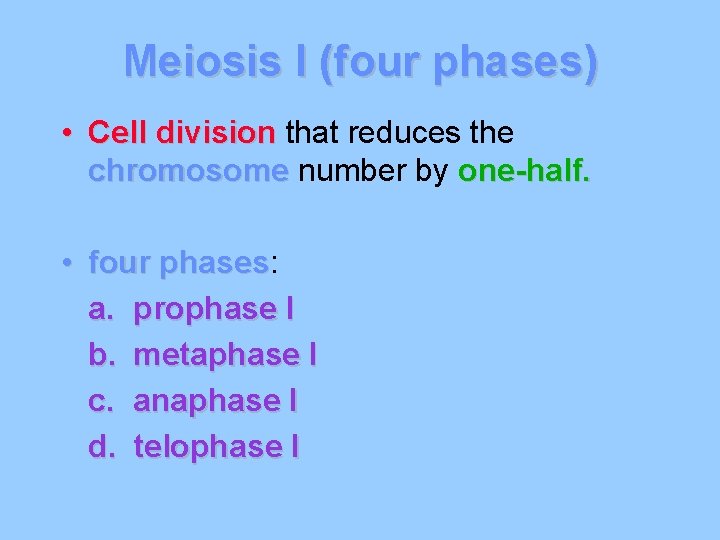 Meiosis I (four phases)

• Cell division that reduces the chromosome number by one-half.

• four phases:
a. prophase I
b. metaphase I
c. anaphase I
d. telophase I